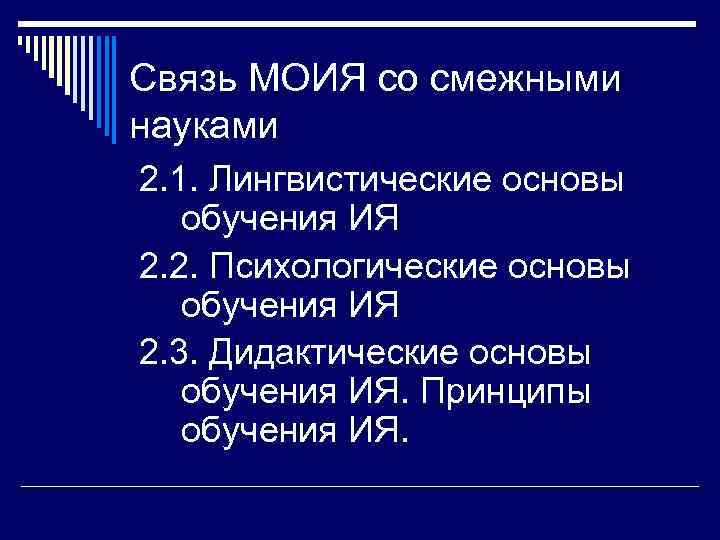 Связь МОИЯ со смежными науками

2.1. Лингвистические основы обучения ИЯ

2.2. Психологические основы обучения ИЯ

2.3. Дидактические основы обучения ИЯ. Принципы обучения ИЯ.